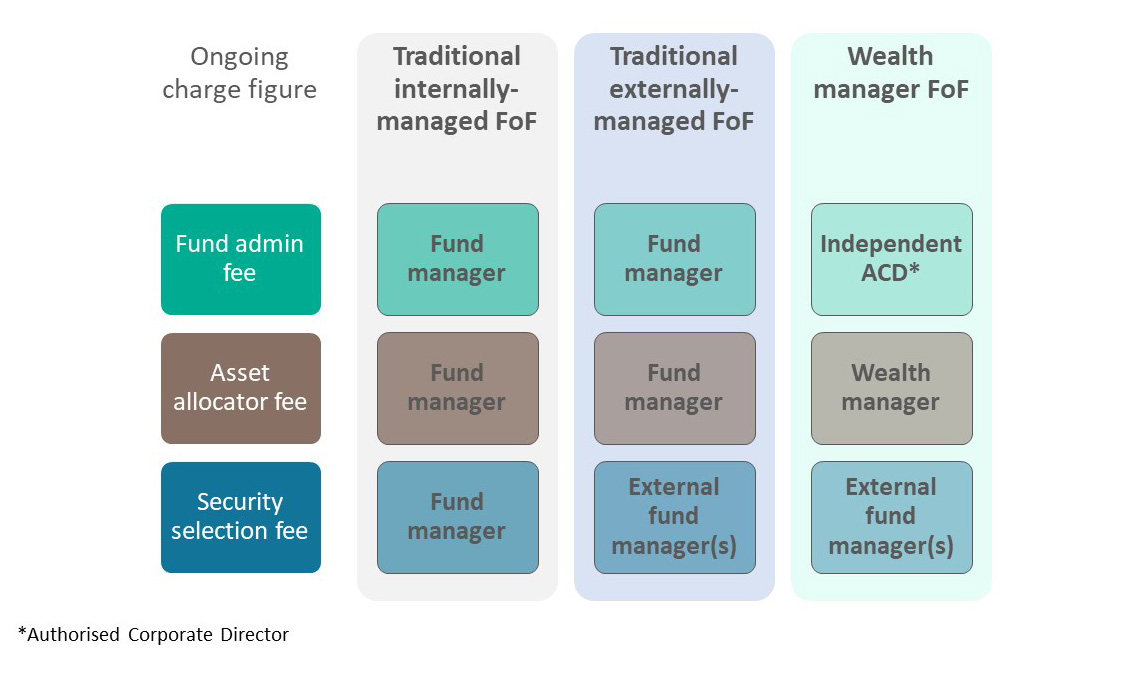 | Ongoing charge figure | Traditional internally-managed FoF | Traditional externally-managed FoF | Wealth manager FoF |
|---|---|---|---|
| Fund admin fee | Fund manager | Fund manager | Independent ACD* |
| Asset allocator fee | Fund manager | Fund manager | Wealth manager |
| Security selection fee | Fund manager | External fund manager(s) | External fund manager(s) |

*Authorised Corporate Director